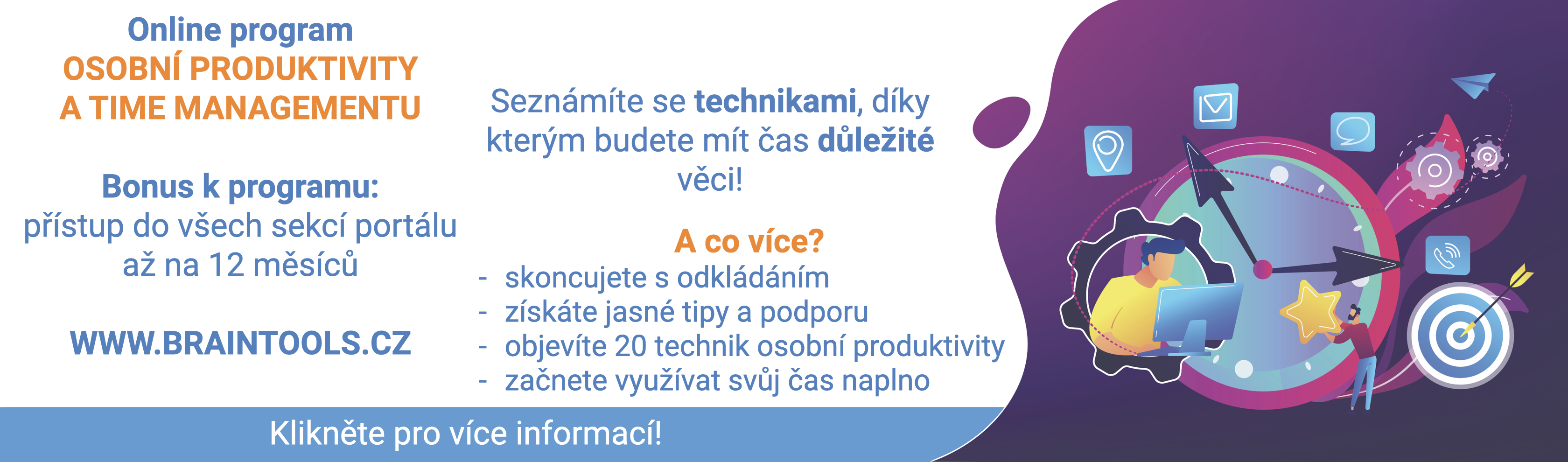 Online program
OSOBNÍ PRODUKTIVITY
A TIME MANAGEMENTU

Bonus k programu:
přístup do všech sekcí portálu
až na 12 měsíců

WWW.BRAINTOOLS.CZ

Seznámíte se technikami, díky kterým budete mít čas důležité věci!

A co více?
- skoncujete s odkládáním
- získáte jasné tipy a podporu
- objevíte 20 technik osobní produktivity
- začnete využívat svůj čas naplno

Klikněte pro více informací!